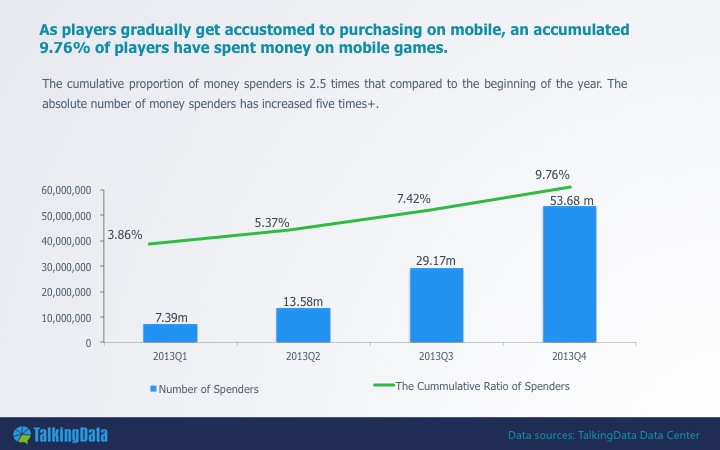 As players gradually get accustomed to purchasing on mobile, an accumulated 9.76% of players have spent money on mobile games.

The cumulative proportion of money spenders is 2.5 times that compared to the beginning of the year. The absolute number of money spenders has increased five times+.

60,000,000
50,000,000
40,000,000
30,000,000
20,000,000
10,000,000
0

3.86%
5.37%
7.42%
9.76%

7.39m
13.58m
29.17m
53.68 m

2013Q1
2013Q2
2013Q3
2013Q4

Number of Spenders
The Cummulative Ratio of Spenders

TalkingData

Data sources: TalkingData Data Center